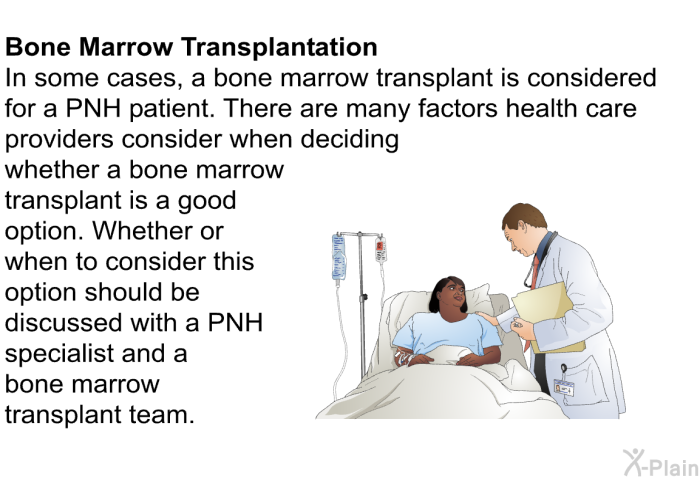 Bone Marrow Transplantation
In some cases, a bone marrow transplant is considered for a PNH patient. There are many factors health care providers consider when deciding whether a bone marrow transplant is a good option. Whether or when to consider this option should be discussed with a PNH specialist and a bone marrow transplant team.

X-Plain